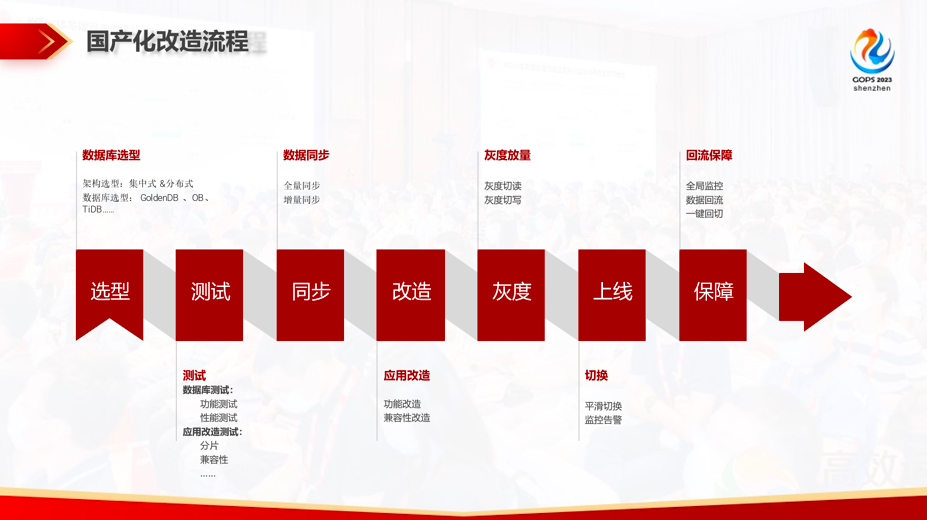 国产化改造流程

GOPS 2023
shenzhen

数据库选型
架构选型：集中式 &分布式
数据库选型： GoldenDB 、OB、TiDB……

数据同步
全量同步
增量同步

灰度放量
灰度切读
灰度切写

回流保障
全局监控
数据回流
一键回切

选型

测试

同步

改造

灰度

上线

保障

测试
数据库测试：
功能测试
性能测试
应用改造测试：
分片
兼容性
……

应用改造
功能改造
兼容性改造

切换
平滑切换
监控告警